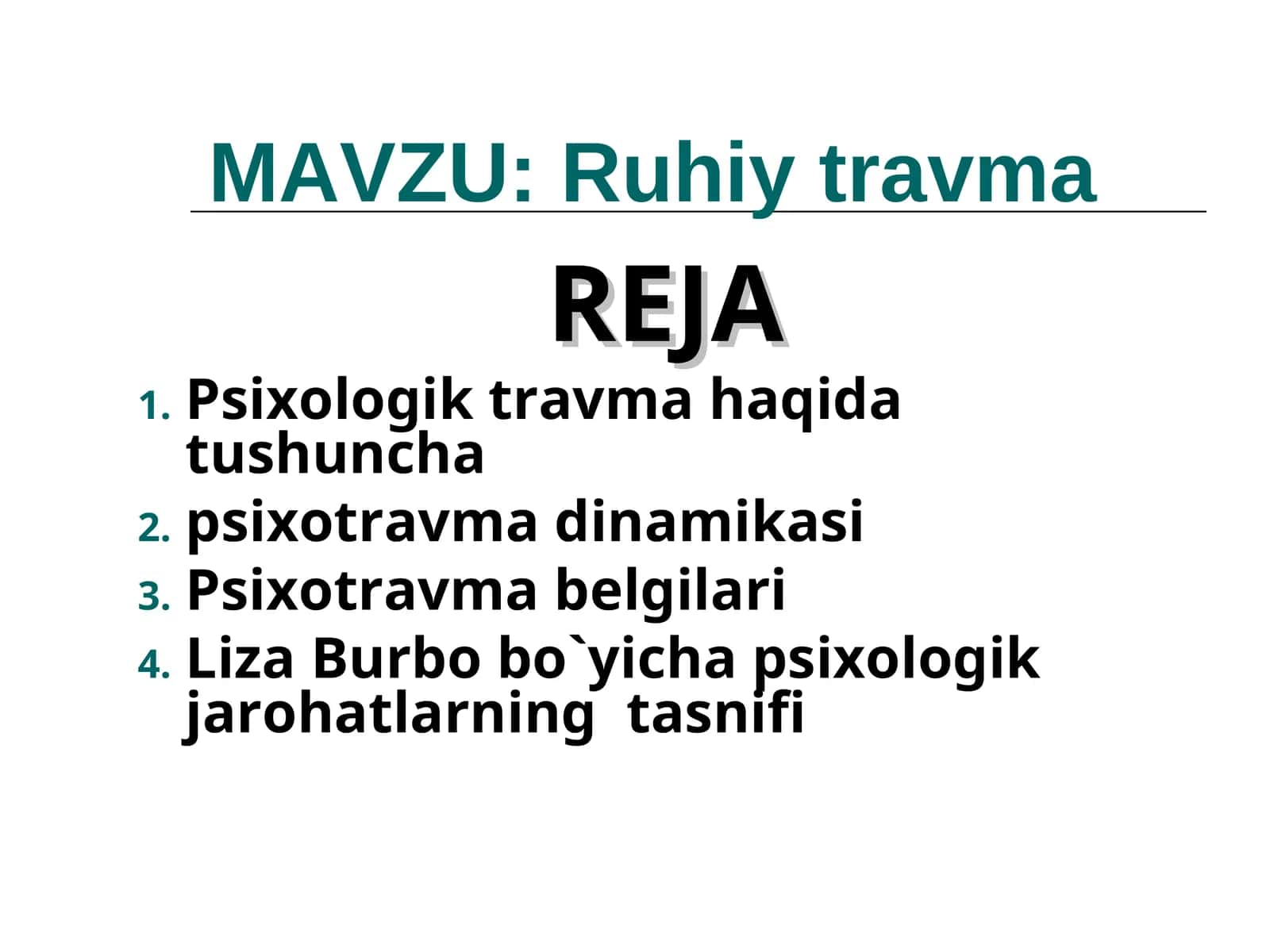 MAVZU: Ruhiy travma

REJA

1. Psixologik travma haqida tushuncha
2. psixotravma dinamikasi
3. Psixotravma belgilari
4. Liza Burbo bo`yicha psixologik jarohatlarning tasnifi